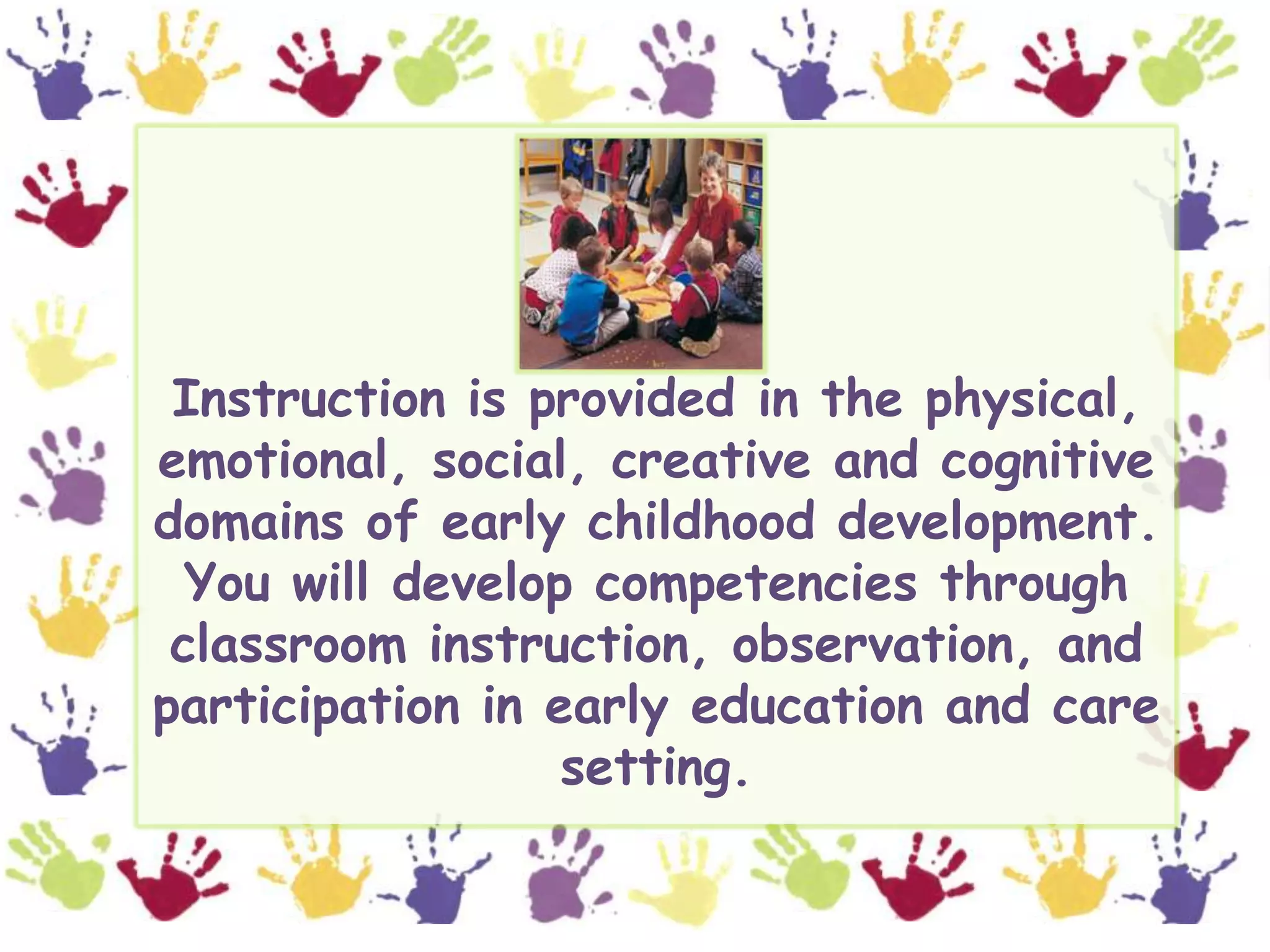 Instruction is provided in the physical, emotional, social, creative and cognitive domains of early childhood development. You will develop competencies through classroom instruction, observation, and participation in early education and care setting.